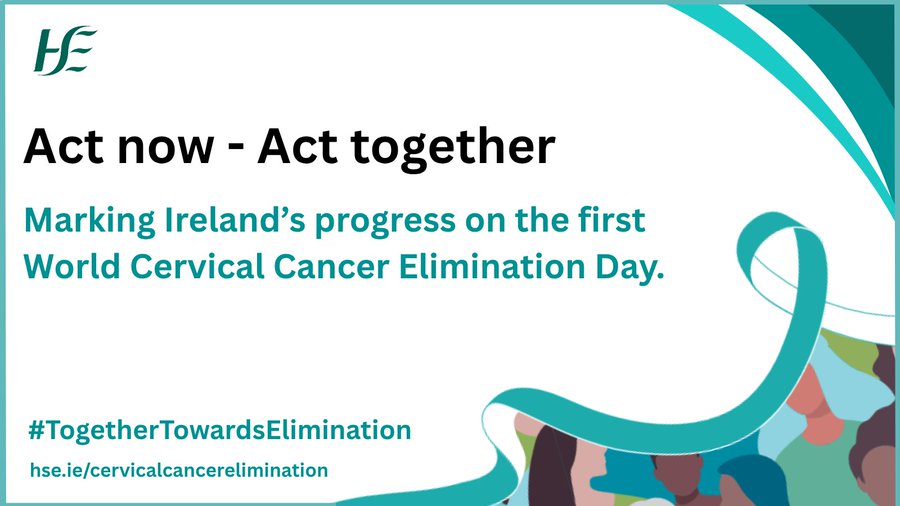 HSE

Act now - Act together

Marking Ireland's progress on the first World Cervical Cancer Elimination Day.

#TogetherTowardsElimination

hse.ie/cervicalcancerelimination